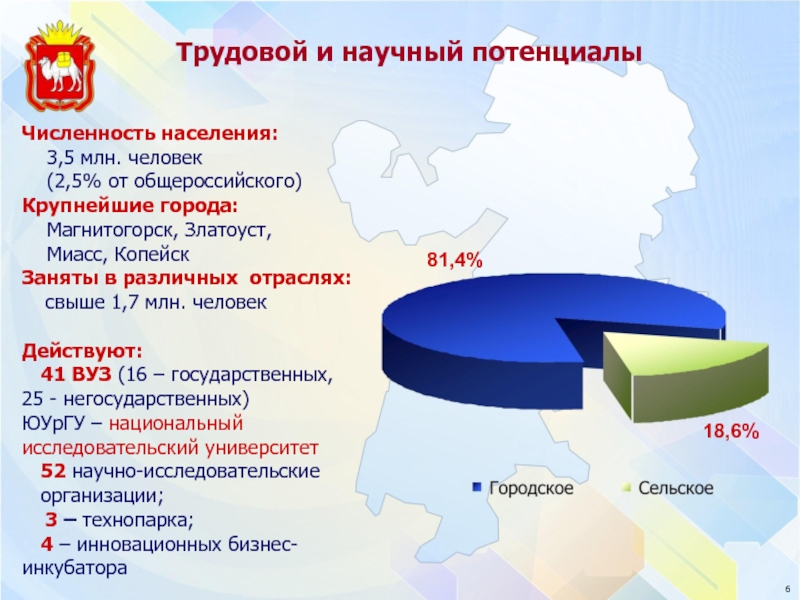 Трудовой и научный потенциалы

Численность населения:
3,5 млн. человек
(2,5% от общероссийского)
Крупнейшие города:
Магнитогорск, Златоуст,
Миасс, Копейск
Заняты в различных отраслях:
свыше 1,7 млн. человек

Действуют:
41 ВУЗ (16 – государственных,
25 - негосударственных)
ЮУрГУ – национальный исследовательский университет
52 научно-исследовательские организации;
3 – технопарка;
4 – инновационных бизнес-инкубатора

81,4%

18,6%

Городское
Сельское

6